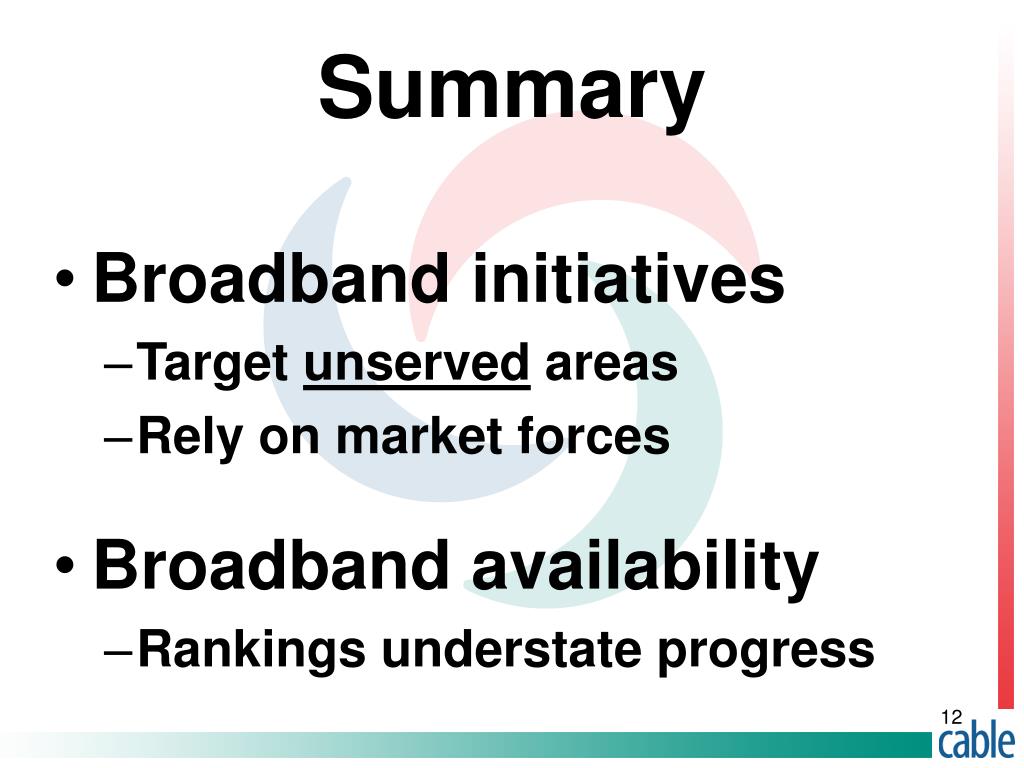 Summary

• Broadband initiatives
– Target unserved areas
– Rely on market forces

• Broadband availability
– Rankings understate progress

12

cable